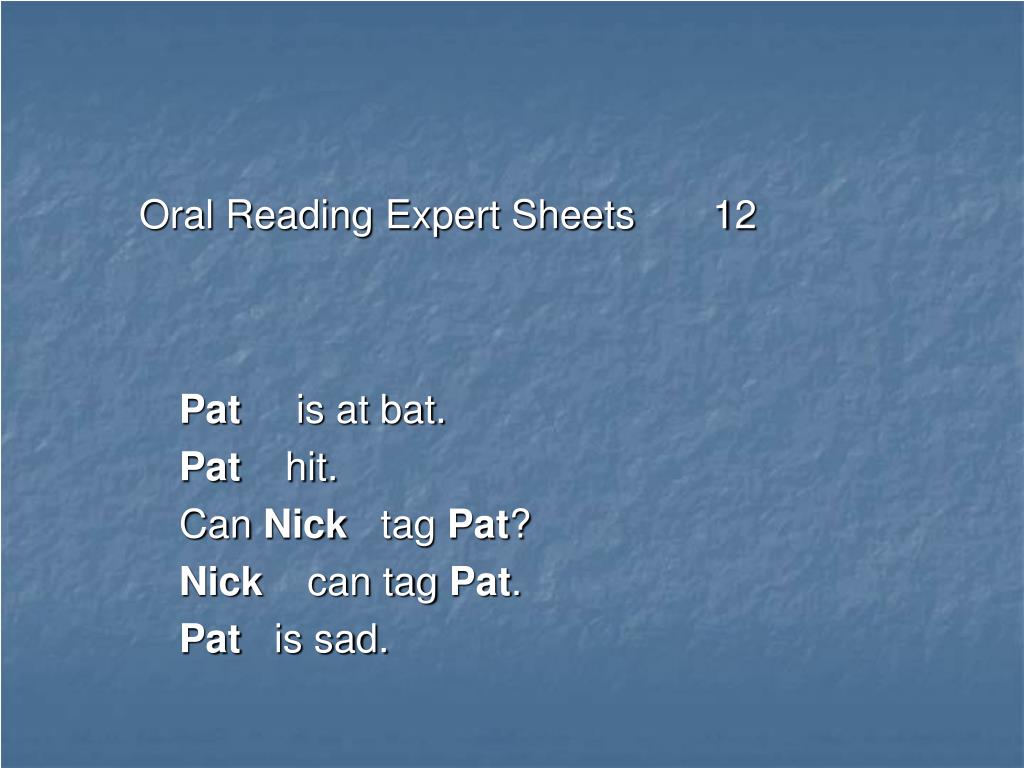 Oral Reading Expert Sheets 12

Pat is at bat.
Pat hit.
Can Nick tag Pat?
Nick can tag Pat.
Pat is sad.